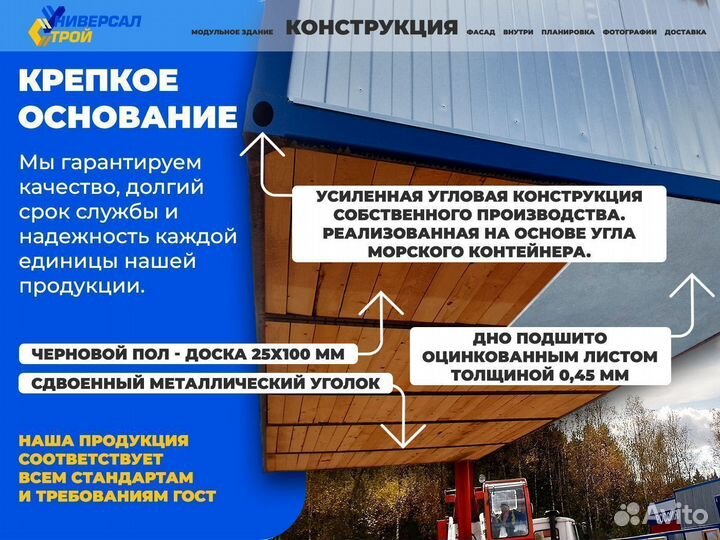 УНИВЕРСАЛ
СТРОЙ

МОДУЛЬНОЕ ЗДАНИЕ КОНСТРУКЦИЯ ФАСАД ВНУТРИ ПЛАНИРОВКА ФОТОГРАФИИ ДОСТАВКА

КРЕПКОЕ ОСНОВАНИЕ

Мы гарантируем качество, долгий срок службы и надежность каждой единицы нашей продукции.

УСИЛЕННАЯ УГЛОВАЯ КОНСТРУКЦИЯ СОБСТВЕННОГО ПРОИЗВОДСТВА. РЕАЛИЗОВАННАЯ НА ОСНОВЕ УГЛА МОРСКОГО КОНТЕЙНЕРА.

ЧЕРНОВОЙ ПОЛ - ДОСКА 25Х100 ММ

СДВОЕННЫЙ МЕТАЛЛИЧЕСКИЙ УГОЛОК

ДНО ПОДШИТО ОЦИНКОВАННЫМ ЛИСТОМ ТОЛЩИНОЙ 0,45 ММ

НАША ПРОДУКЦИЯ СООТВЕТСТВУЕТ ВСЕМ СТАНДАРТАМ И ТРЕБОВАНИЯМ ГОСТ

Avito